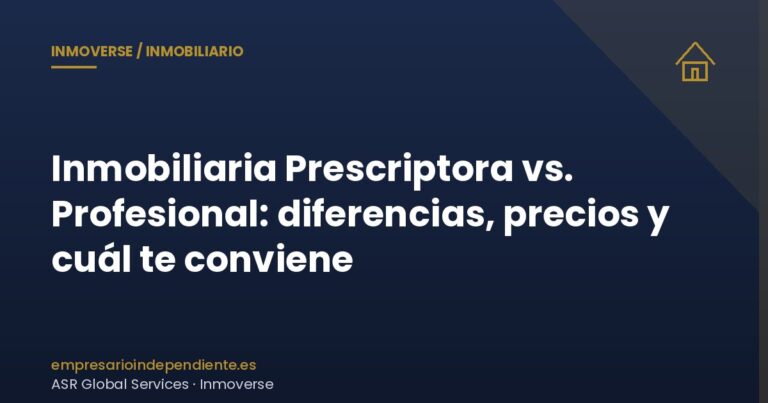 INMOVERSE / INMOBILIARIO

Inmobiliaria Prescriptora vs. Profesional: diferencias, precios y cuál te conviene

empresarioindependiente.es
ASR Global Services · Inmoverse